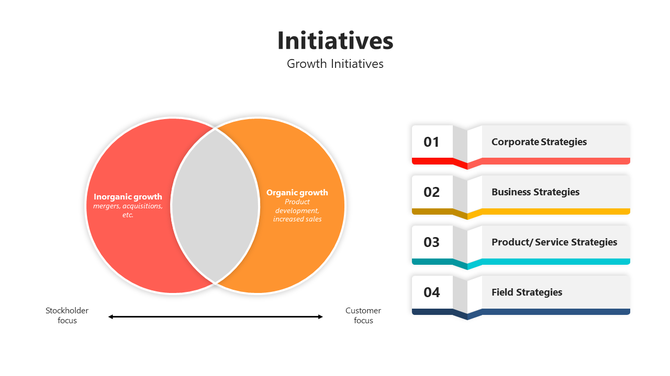 Initiatives

Growth Initiatives

Inorganic growth
mergers, acquisitions, etc.

Organic growth
Product development, increased sales

Stockholder focus

Customer focus

01 Corporate Strategies

02 Business Strategies

03 Product/ Service Strategies

04 Field Strategies